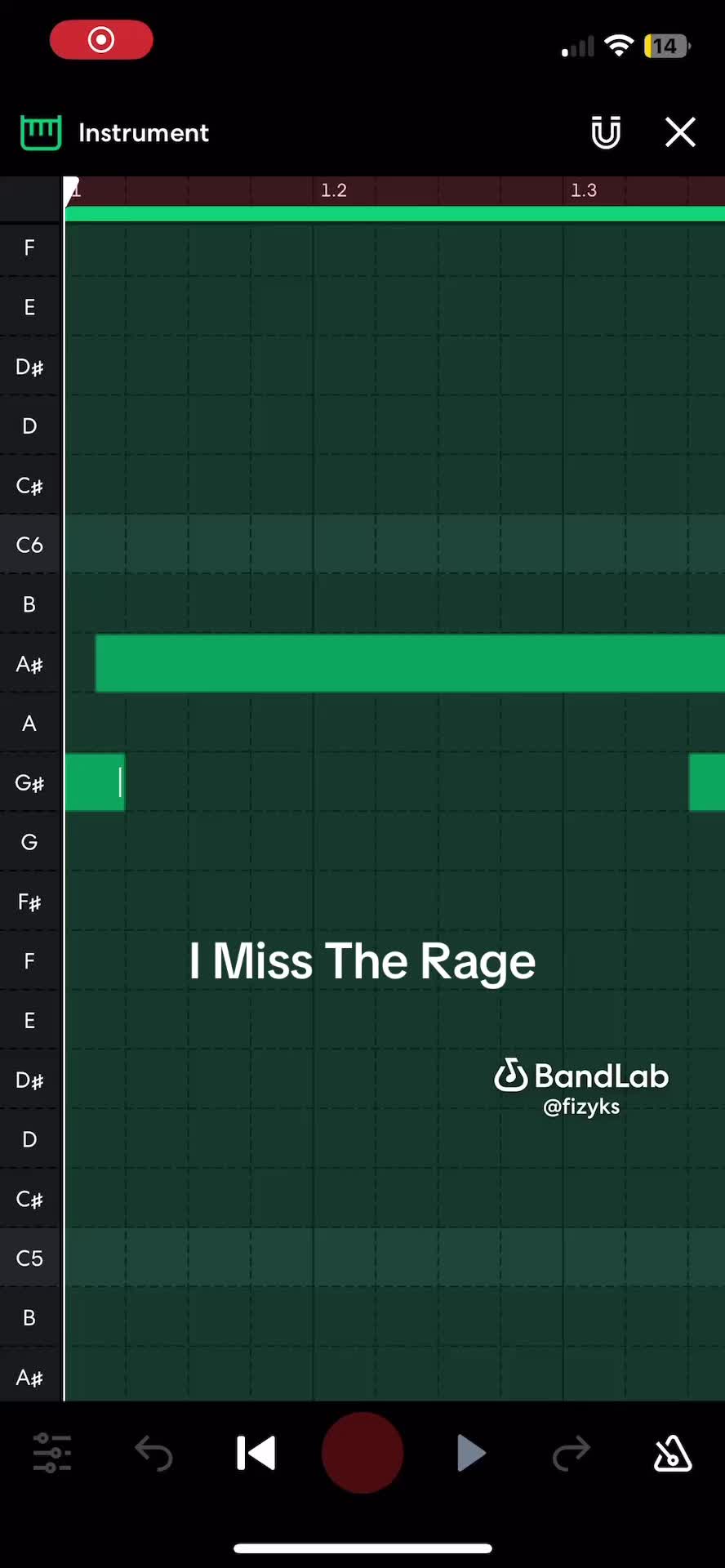 14

Instrument

1
1.2
1.3

F
E
D#
D
C#
C6
B
A#
A
G#
G
F#
F
E
D#
D
C#
C5
B
A#

I Miss The Rage

BandLab
@fizyks